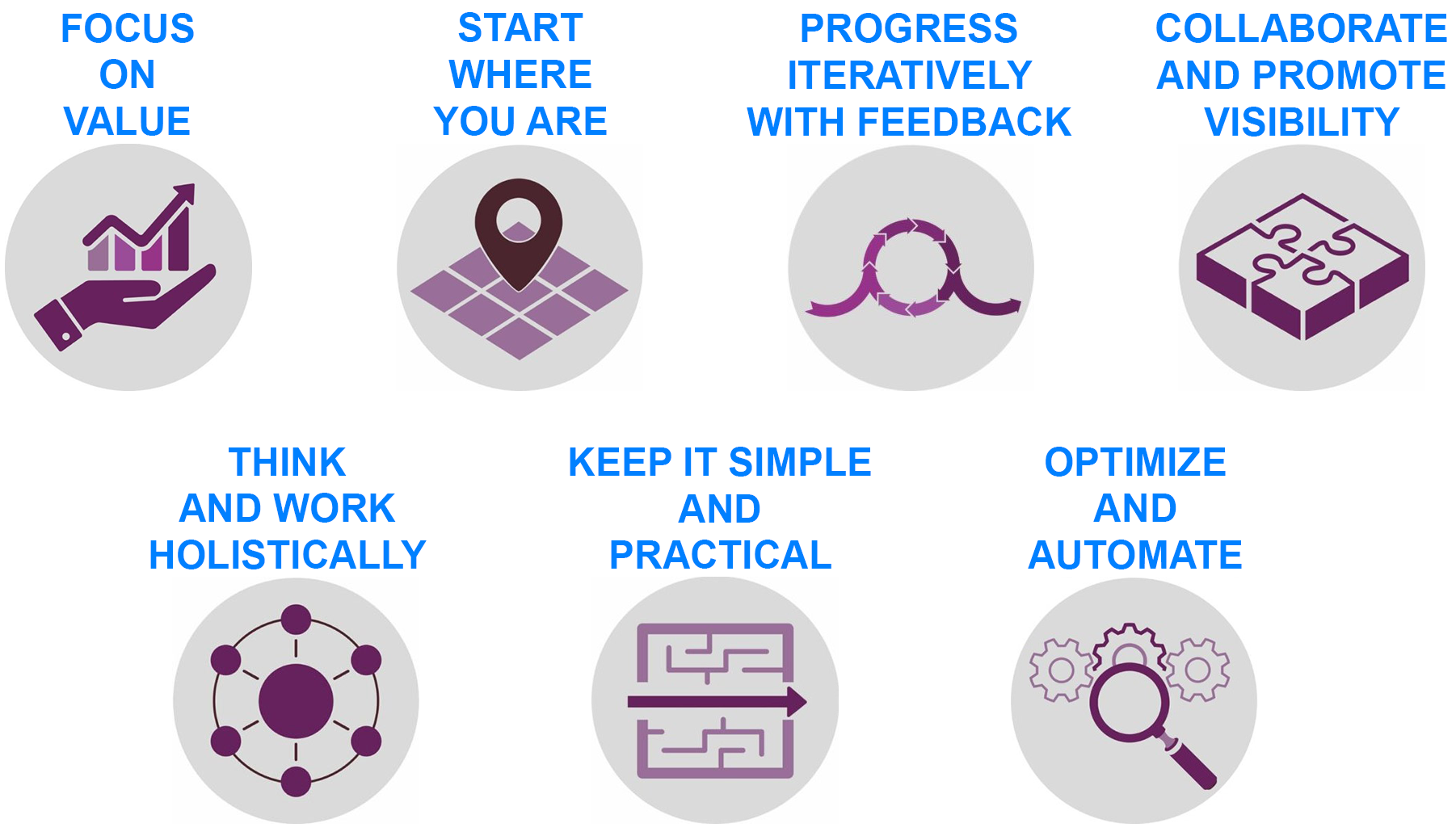 FOCUS ON VALUE

START WHERE YOU ARE

PROGRESS ITERATIVELY WITH FEEDBACK

COLLABORATE AND PROMOTE VISIBILITY

THINK AND WORK HOLISTICALLY

KEEP IT SIMPLE AND PRACTICAL

OPTIMIZE AND AUTOMATE